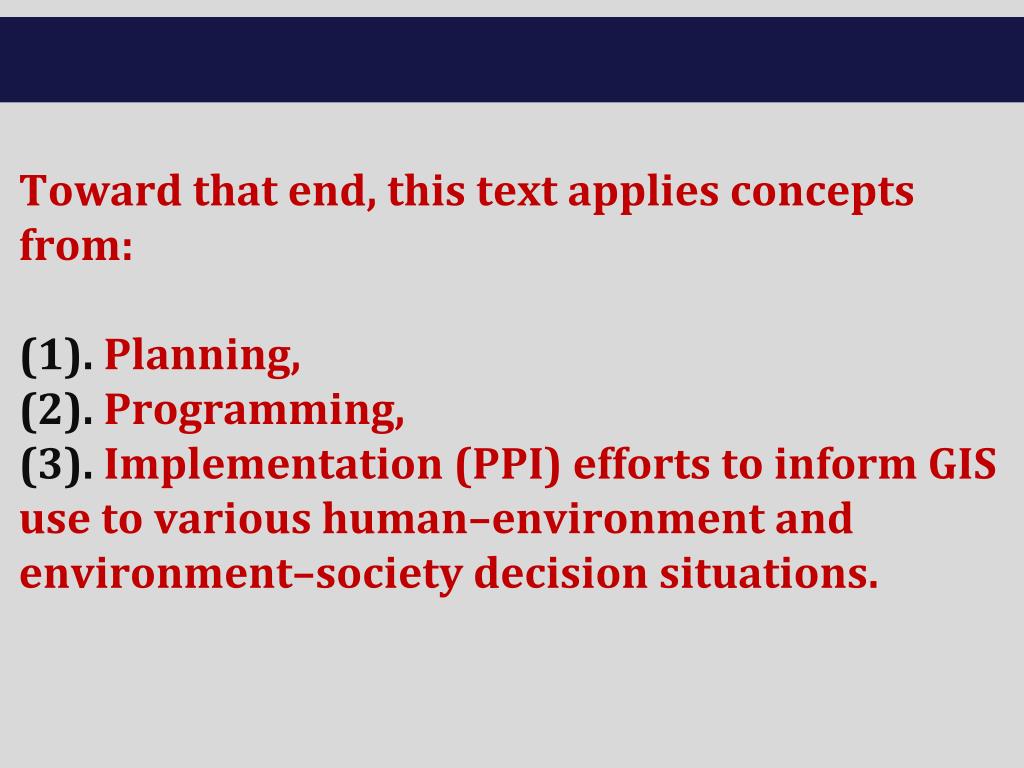 Toward that end, this text applies concepts from:

(1). Planning,
(2). Programming,
(3). Implementation (PPI) efforts to inform GIS use to various human–environment and environment–society decision situations.